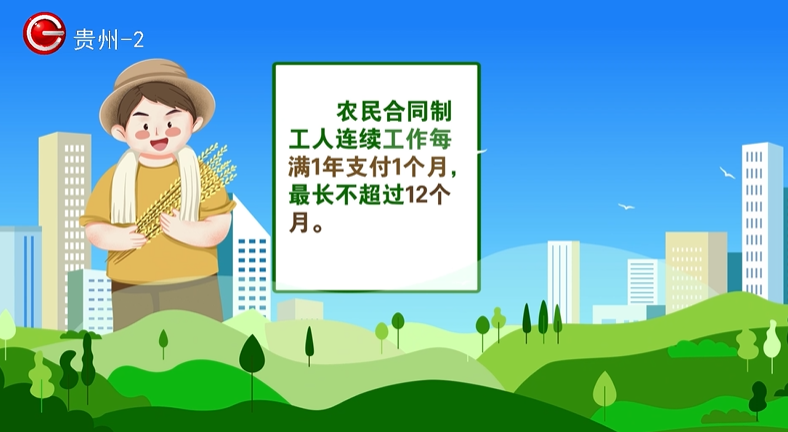 贵州-2

农民合同制工人连续工作每满1年支付1个月，最长不超过12个月。